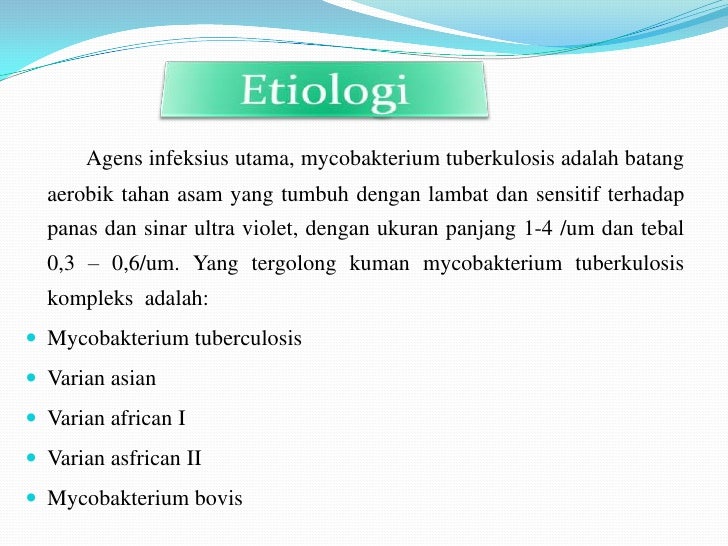 Etiologi

Agens infeksius utama, mycobakterium tuberkulosis adalah batang aerobik tahan asam yang tumbuh dengan lambat dan sensitif terhadap panas dan sinar ultra violet, dengan ukuran panjang 1-4 /um dan tebal 0,3 – 0,6/um. Yang tergolong kuman mycobakterium tuberkulosis kompleks adalah:

- Mycobakterium tuberculosis
- Varian asian
- Varian african I
- Varian asfrican II
- Mycobakterium bovis